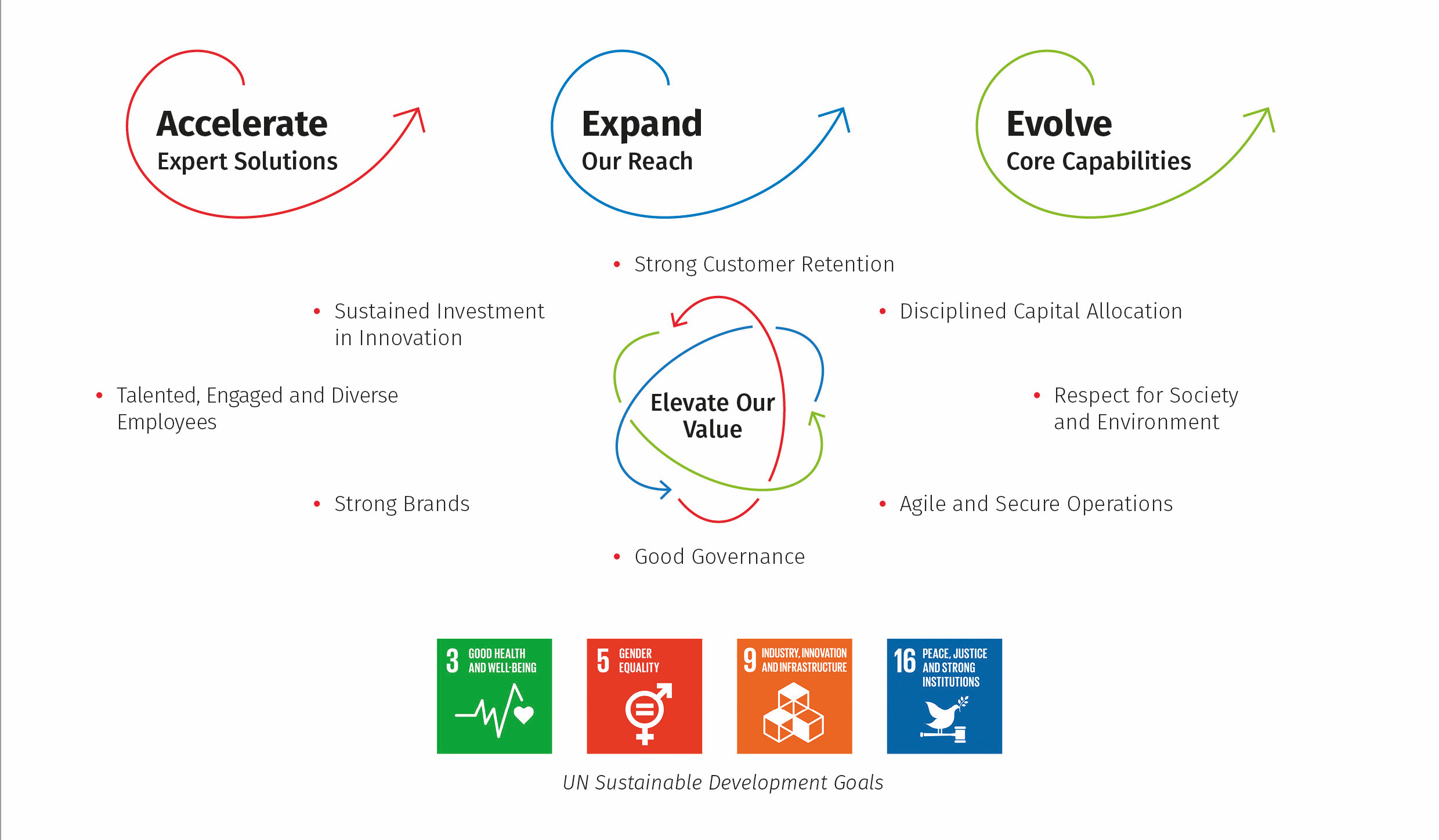 Accelerate
Expert Solutions

Expand
Our Reach

Evolve
Core Capabilities

• Strong Customer Retention

• Sustained Investment in Innovation

• Disciplined Capital Allocation

• Talented, Engaged and Diverse Employees

Elevate Our Value

• Respect for Society and Environment

• Strong Brands

• Agile and Secure Operations

• Good Governance

3 GOOD HEALTH AND WELL-BEING

5 GENDER EQUALITY

9 INDUSTRY, INNOVATION AND INFRASTRUCTURE

16 PEACE, JUSTICE AND STRONG INSTITUTIONS

UN Sustainable Development Goals